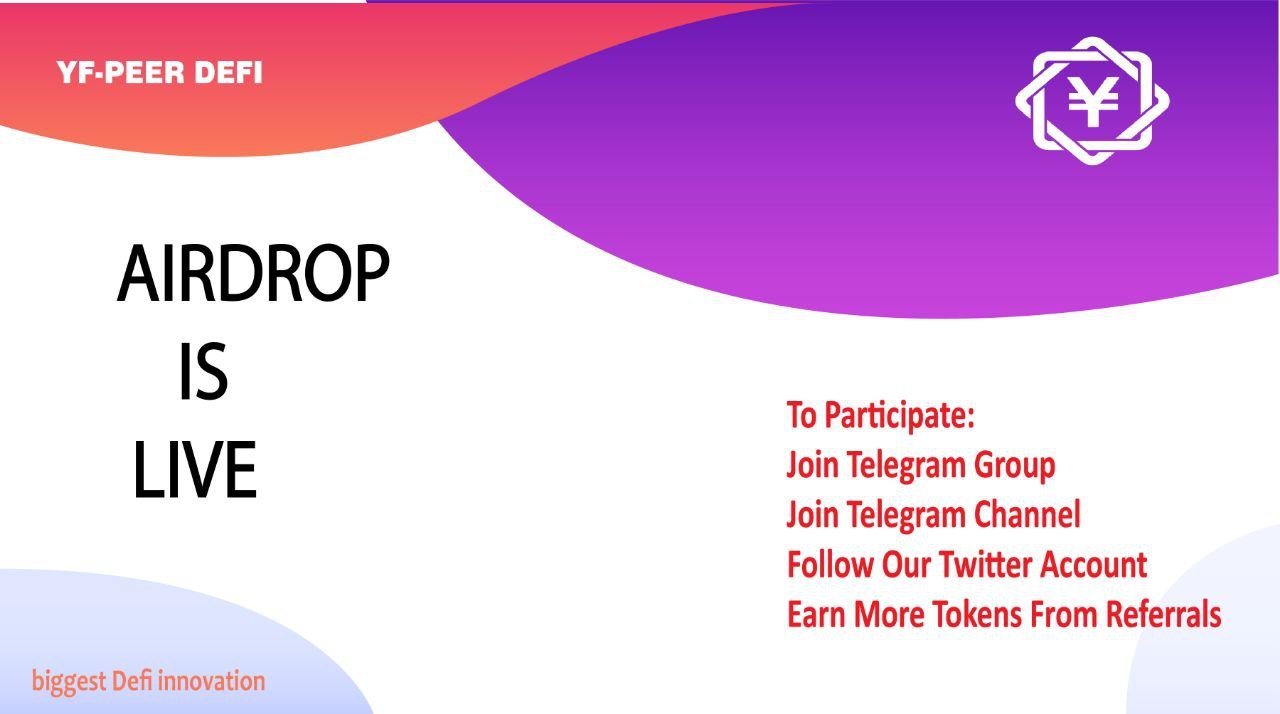 YF-PEER DEFI

¥

AIRDROP
IS
LIVE

To Participate:
Join Telegram Group
Join Telegram Channel
Follow Our Twitter Account
Earn More Tokens From Referrals

biggest Defi innovation